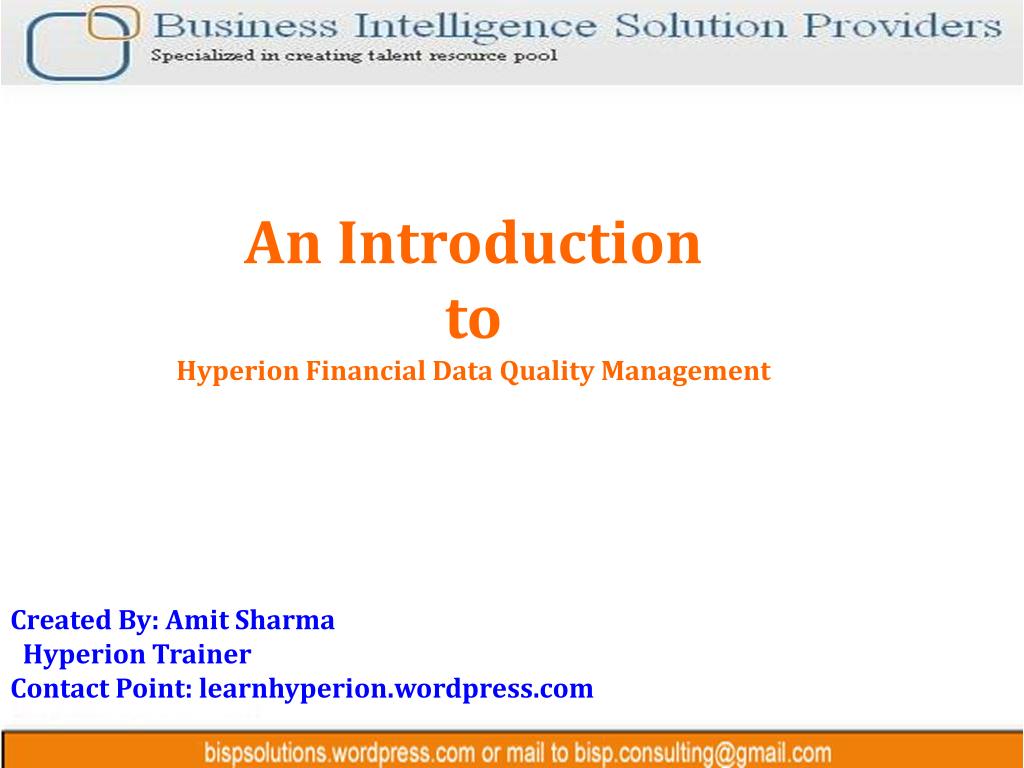 Business Intelligence Solution Providers
Specialized in creating talent resource pool

An Introduction
to
Hyperion Financial Data Quality Management

Created By: Amit Sharma
Hyperion Trainer
Contact Point: learnhyperion.wordpress.com

bispsolutions.wordpress.com or mail to bisp.consulting@gmail.com